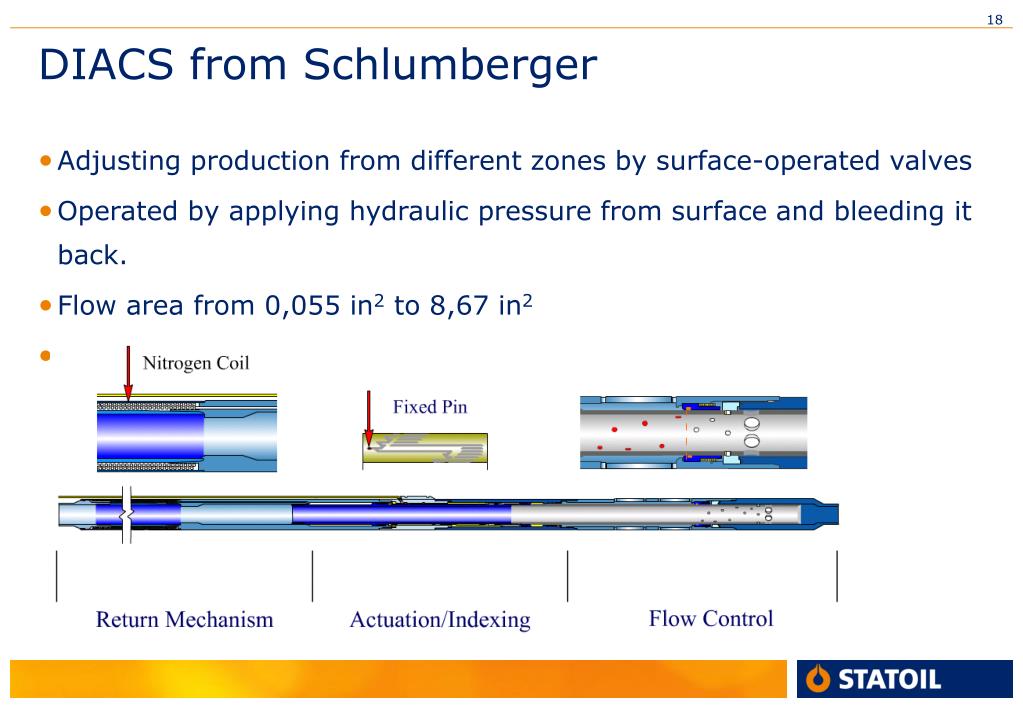 18

DIACS from Schlumberger

• Adjusting production from different zones by surface-operated valves

• Operated by applying hydraulic pressure from surface and bleeding it back.

• Flow area from 0,055 $in^2$ to 8,67 $in^2$

•

Nitrogen Coil

Fixed Pin

Return Mechanism

Actuation/Indexing

Flow Control

STATOIL